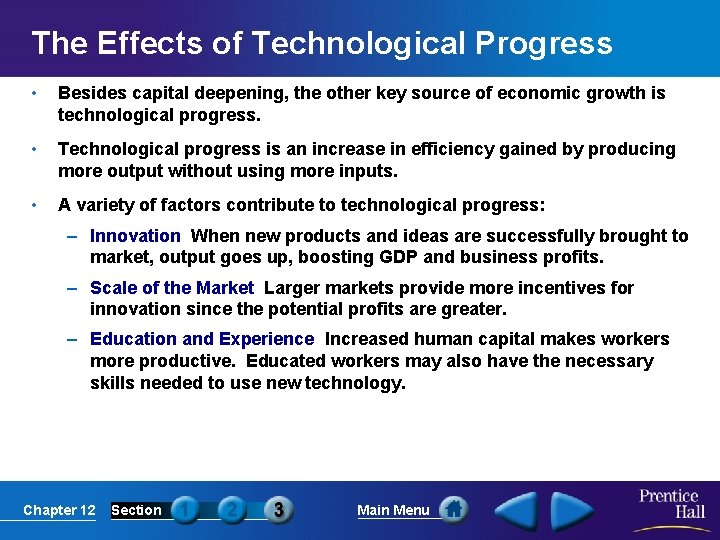 The Effects of Technological Progress

• Besides capital deepening, the other key source of economic growth is technological progress.

• Technological progress is an increase in efficiency gained by producing more output without using more inputs.

• A variety of factors contribute to technological progress:

– Innovation When new products and ideas are successfully brought to market, output goes up, boosting GDP and business profits.

– Scale of the Market Larger markets provide more incentives for innovation since the potential profits are greater.

– Education and Experience Increased human capital makes workers more productive. Educated workers may also have the necessary skills needed to use new technology.

Chapter 12 Section 1 2 3 Main Menu Prentice Hall